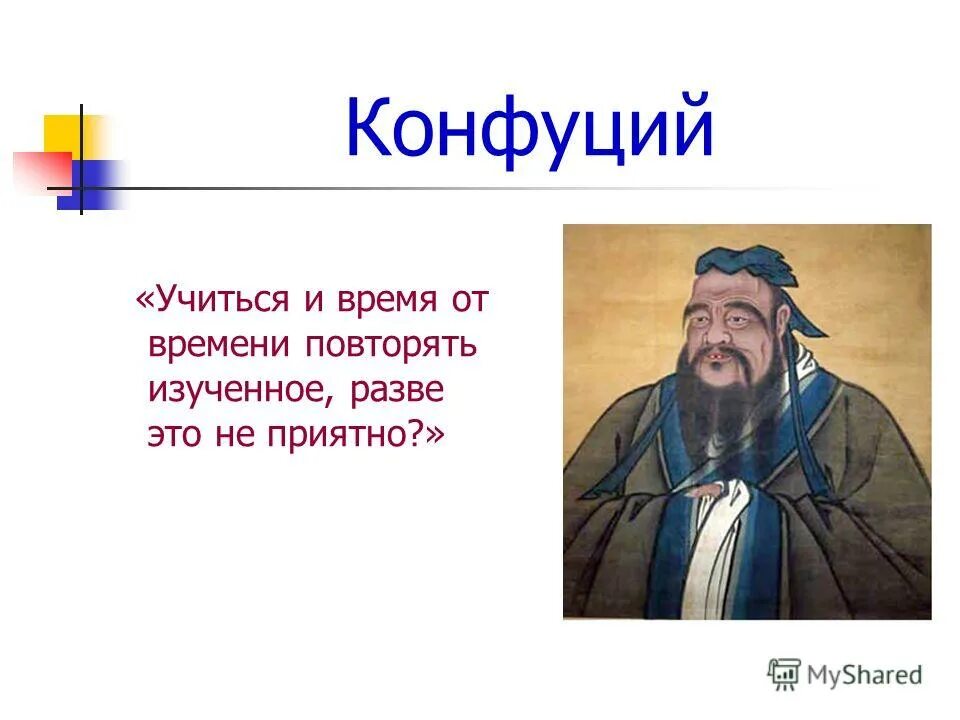 Конфуций

«Учиться и время от времени повторять изученное, разве это не приятно?»

MyShared